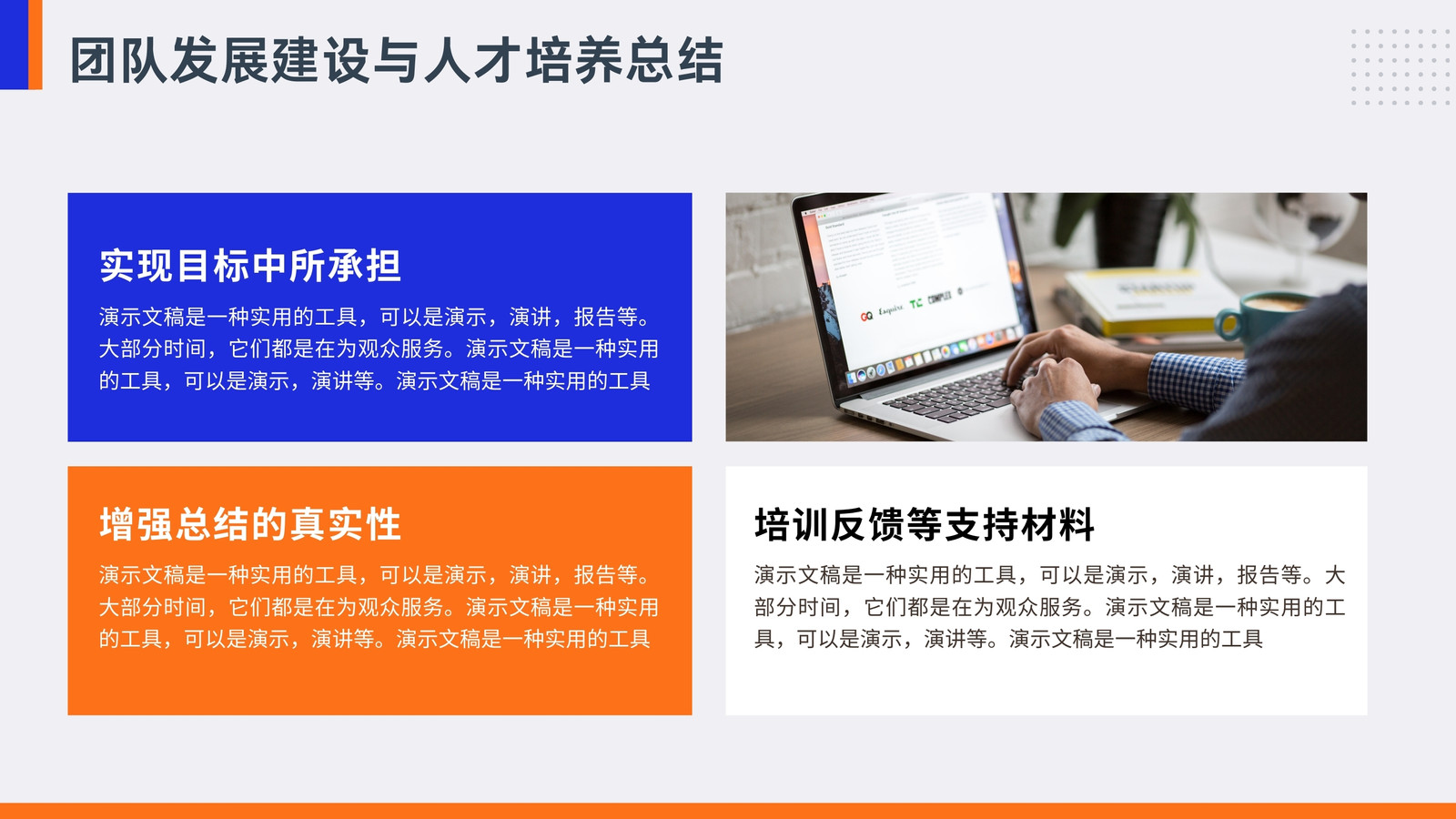 团队发展建设与人才培养总结

实现目标中所承担

演示文稿是一种实用的工具，可以是演示，演讲，报告等。大部分时间，它们都是在为观众服务。演示文稿是一种实用的工具，可以是演示，演讲等。演示文稿是一种实用的工具

GQ Esquire TC COMPLEX

增强总结的真实性

演示文稿是一种实用的工具，可以是演示，演讲，报告等。大部分时间，它们都是在为观众服务。演示文稿是一种实用的工具，可以是演示，演讲等。演示文稿是一种实用的工具

培训反馈等支持材料

演示文稿是一种实用的工具，可以是演示，演讲，报告等。大部分时间，它们都是在为观众服务。演示文稿是一种实用的工具，可以是演示，演讲等。演示文稿是一种实用的工具